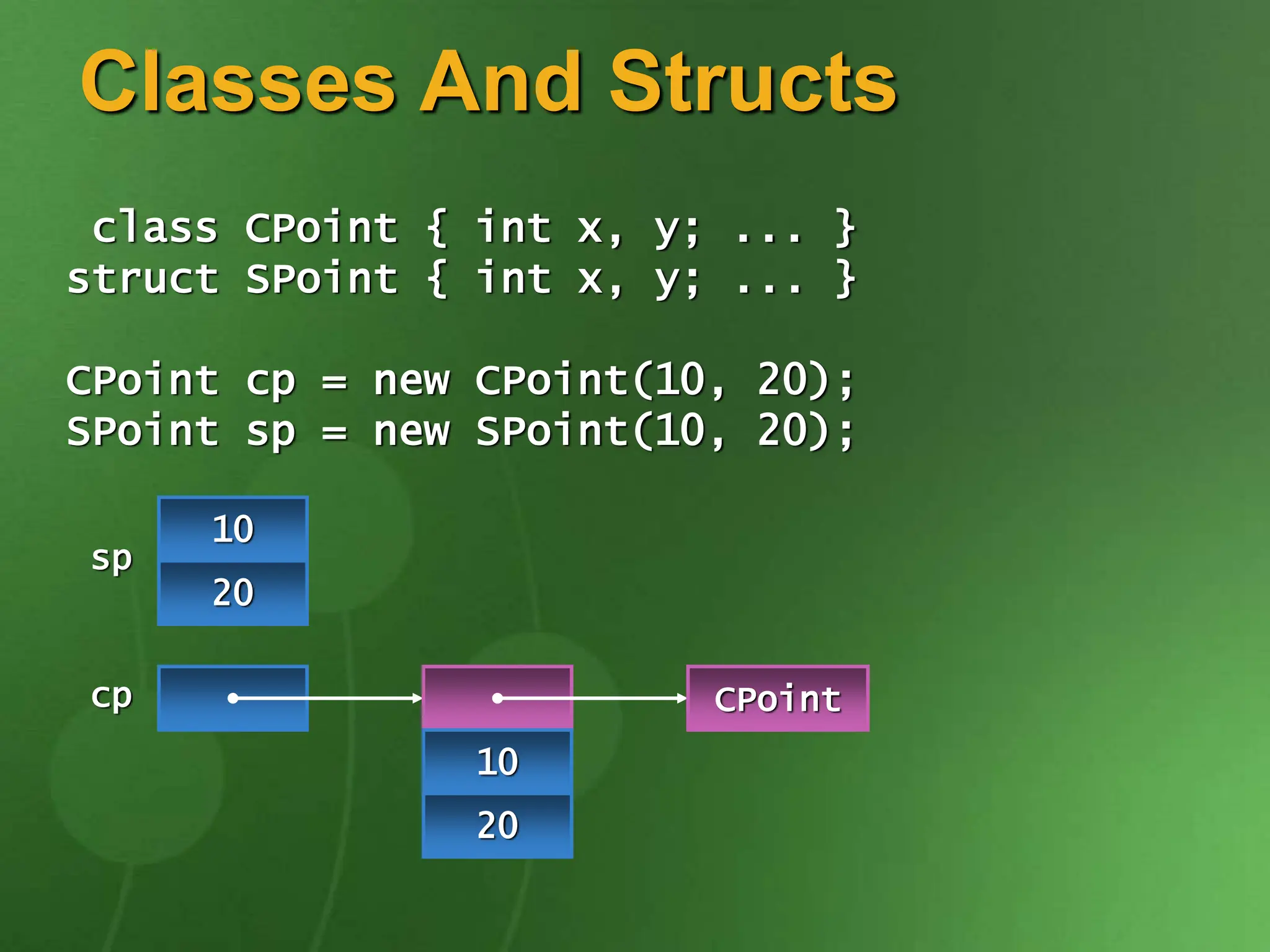 Classes And Structs

class CPoint { int x, y; ... }
struct SPoint { int x, y; ... }

CPoint cp = new CPoint(10, 20);
SPoint sp = new SPoint(10, 20);

sp
10
20

cp

10
20

CPoint